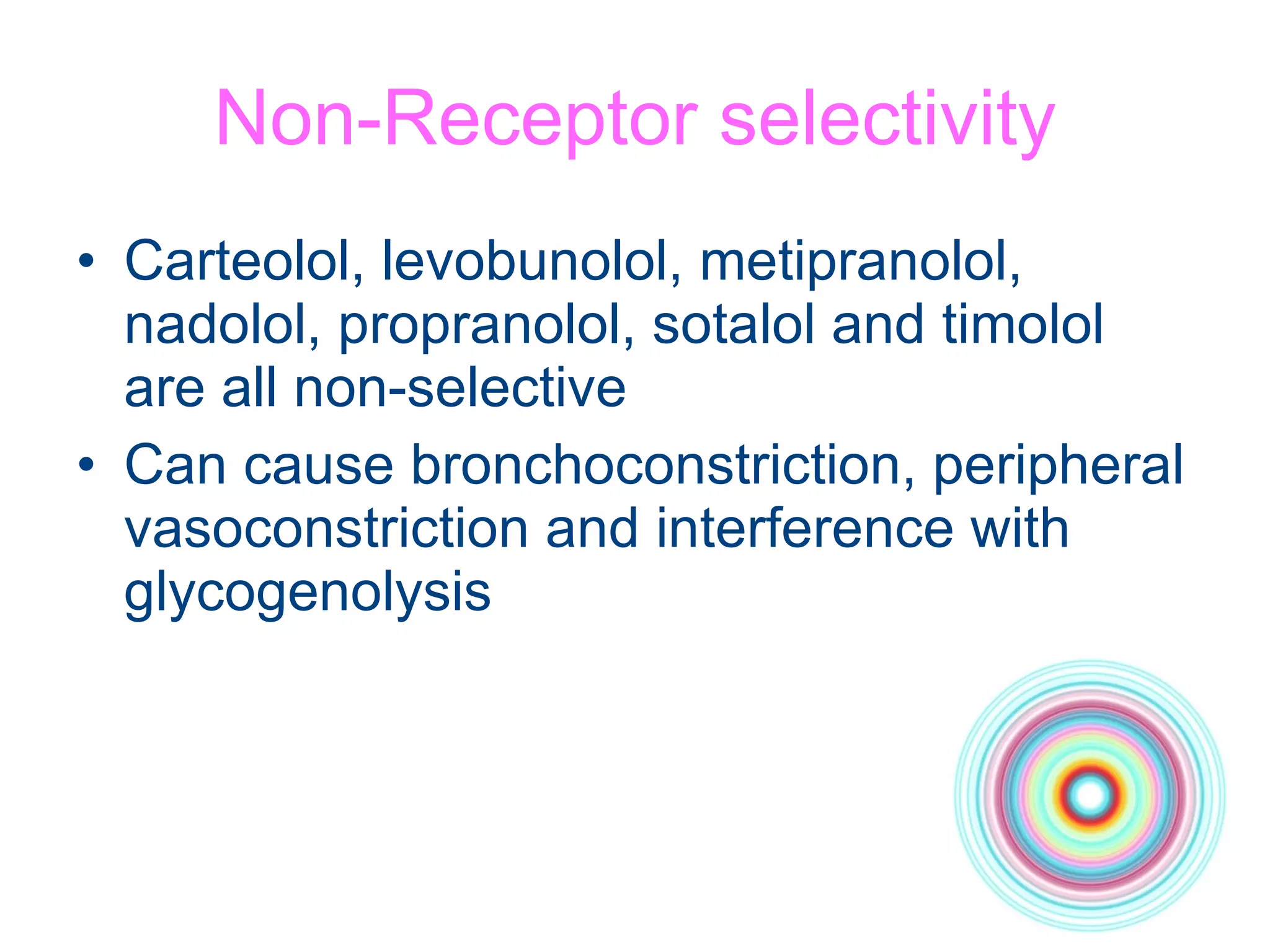 Non-Receptor selectivity

• Carteolol, levobunolol, metipranolol, nadolol, propranolol, sotalol and timolol are all non-selective

• Can cause bronchoconstriction, peripheral vasoconstriction and interference with glycogenolysis